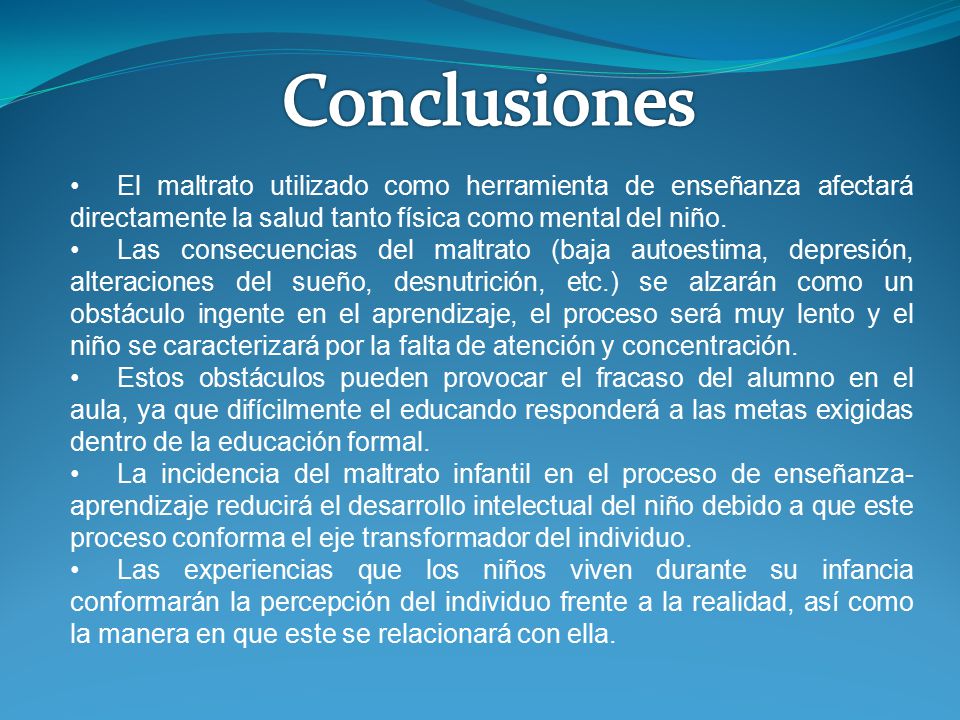 Conclusiones

• El maltrato utilizado como herramienta de enseñanza afectará directamente la salud tanto física como mental del niño.

• Las consecuencias del maltrato (baja autoestima, depresión, alteraciones del sueño, desnutrición, etc.) se alzarán como un obstáculo ingente en el aprendizaje, el proceso será muy lento y el niño se caracterizará por la falta de atención y concentración.

• Estos obstáculos pueden provocar el fracaso del alumno en el aula, ya que difícilmente el educando responderá a las metas exigidas dentro de la educación formal.

• La incidencia del maltrato infantil en el proceso de enseñanza-aprendizaje reducirá el desarrollo intelectual del niño debido a que este proceso conforma el eje transformador del individuo.

• Las experiencias que los niños viven durante su infancia conformarán la percepción del individuo frente a la realidad, así como la manera en que este se relacionará con ella.